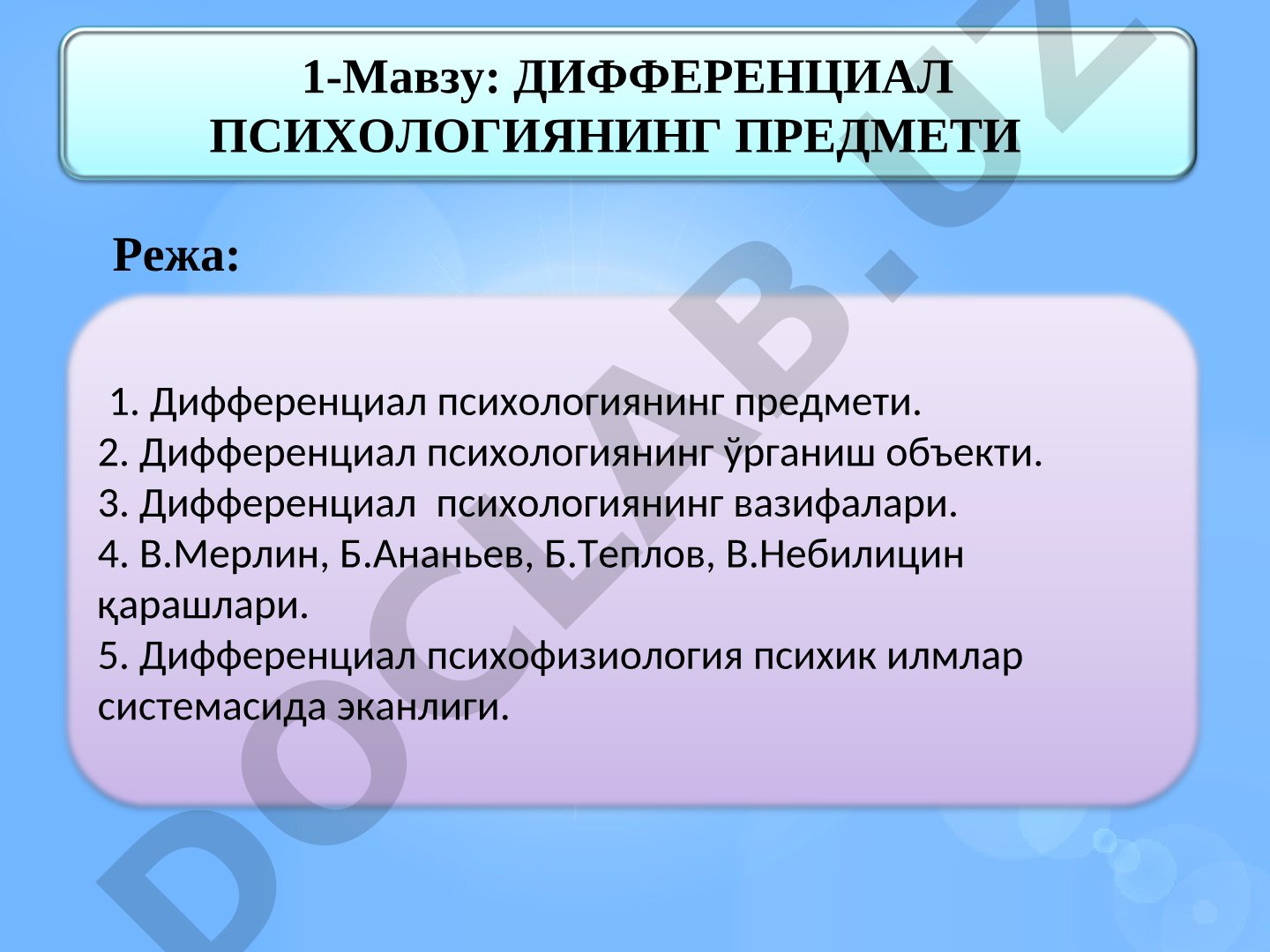 1-Мавзу: ДИФФЕРЕНЦИАЛ ПСИХОЛОГИЯНИНГ ПРЕДМЕТИ

Режа:

1. Дифференциал психологиянинг предмети.
2. Дифференциал психологиянинг ўрганиш объекти.
3. Дифференциал психологиянинг вазифалари.
4. В.Мерлин, Б.Ананьев, Б.Теплов, В.Небилицин қарашлари.
5. Дифференциал психофизиология психик илмлар системасида эканлиги.

DOCLAB.UZ